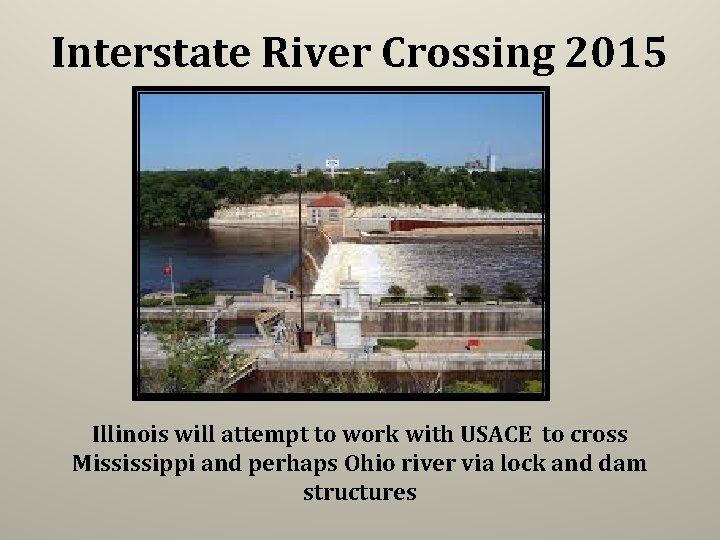 Interstate River Crossing 2015

Illinois will attempt to work with USACE to cross Mississippi and perhaps Ohio river via lock and dam structures